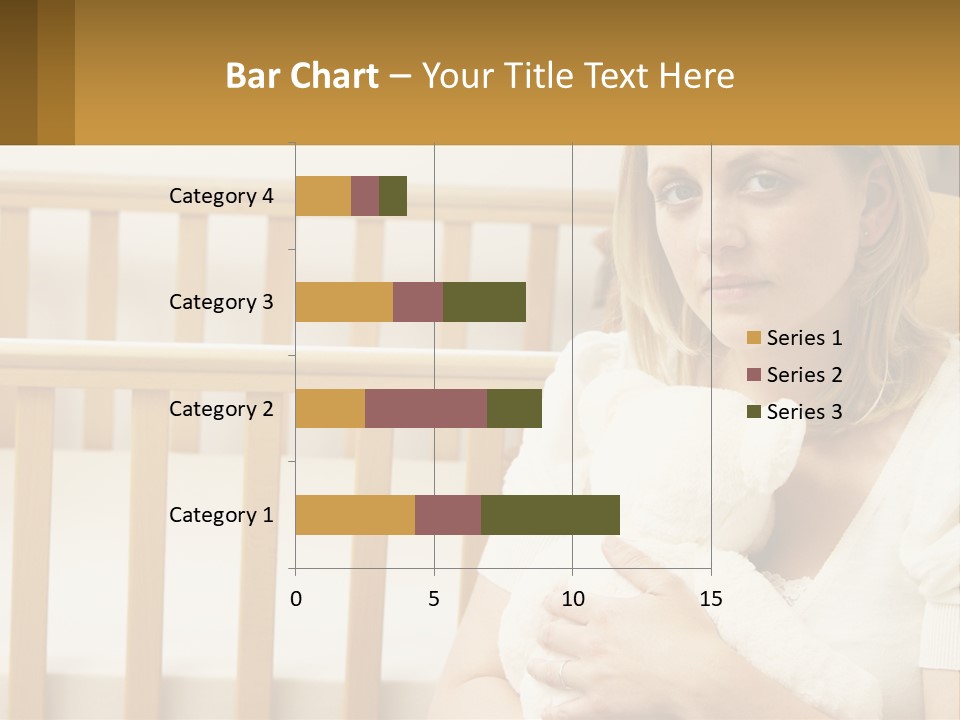 Bar Chart – Your Title Text Here

Category 4
Category 3
Category 2
Category 1

0
5
10
15

Series 1
Series 2
Series 3